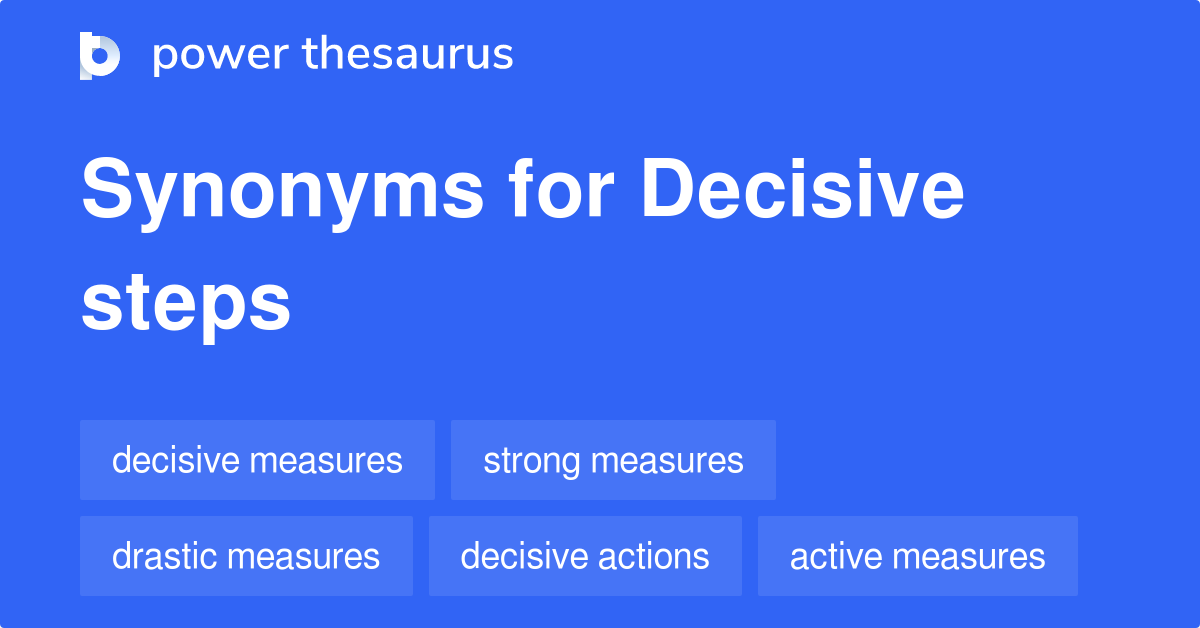 power thesaurus

Synonyms for Decisive steps

decisive measures
strong measures
drastic measures
decisive actions
active measures